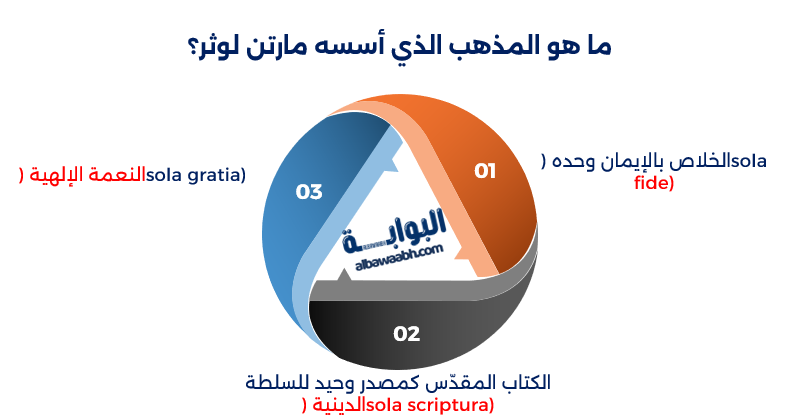 ما هو المذهب الذي أسسه مارتن لوثر؟

01

الخلاص بالإيمان وحده (sola fide)

02

الكتاب المقدّس كمصدر وحيد للسلطة الدينية (sola scriptura)

03

النعمة الإلهية (sola gratia)

البوابة
albawaabh.com